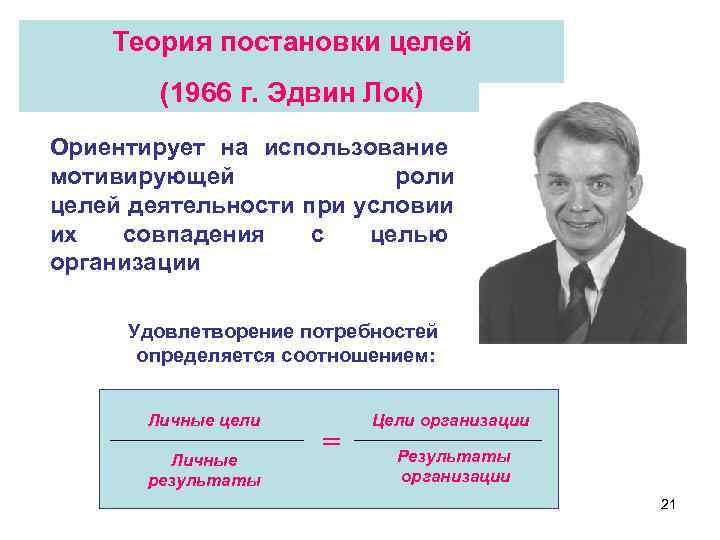 Теория постановки целей

(1966 г. Эдвин Лок)

Ориентирует на использование мотивирующей роли целей деятельности при условии их совпадения с целью организации

Удовлетворение потребностей определяется соотношением:

$\frac{\text{Личные цели}}{\text{Личные результаты}} = \frac{\text{Цели организации}}{\text{Результаты организации}}$

21